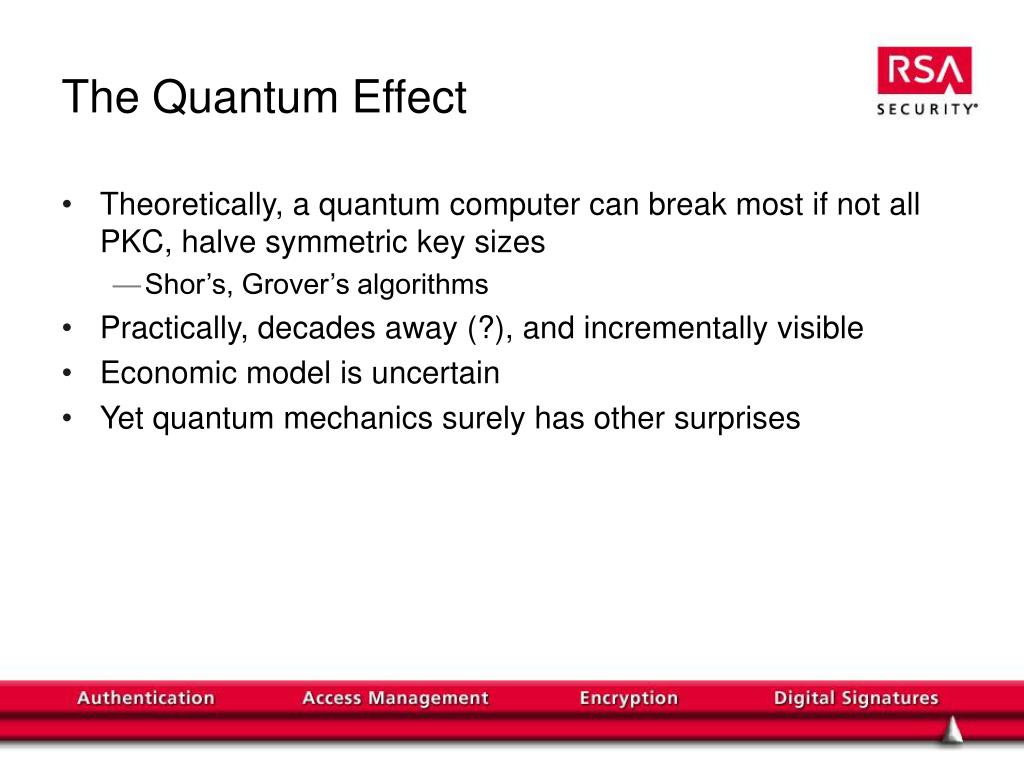 The Quantum Effect

RSA SECURITY®

• Theoretically, a quantum computer can break most if not all PKC, halve symmetric key sizes
— Shor's, Grover's algorithms
• Practically, decades away (?), and incrementally visible
• Economic model is uncertain
• Yet quantum mechanics surely has other surprises

Authentication Access Management Encryption Digital Signatures